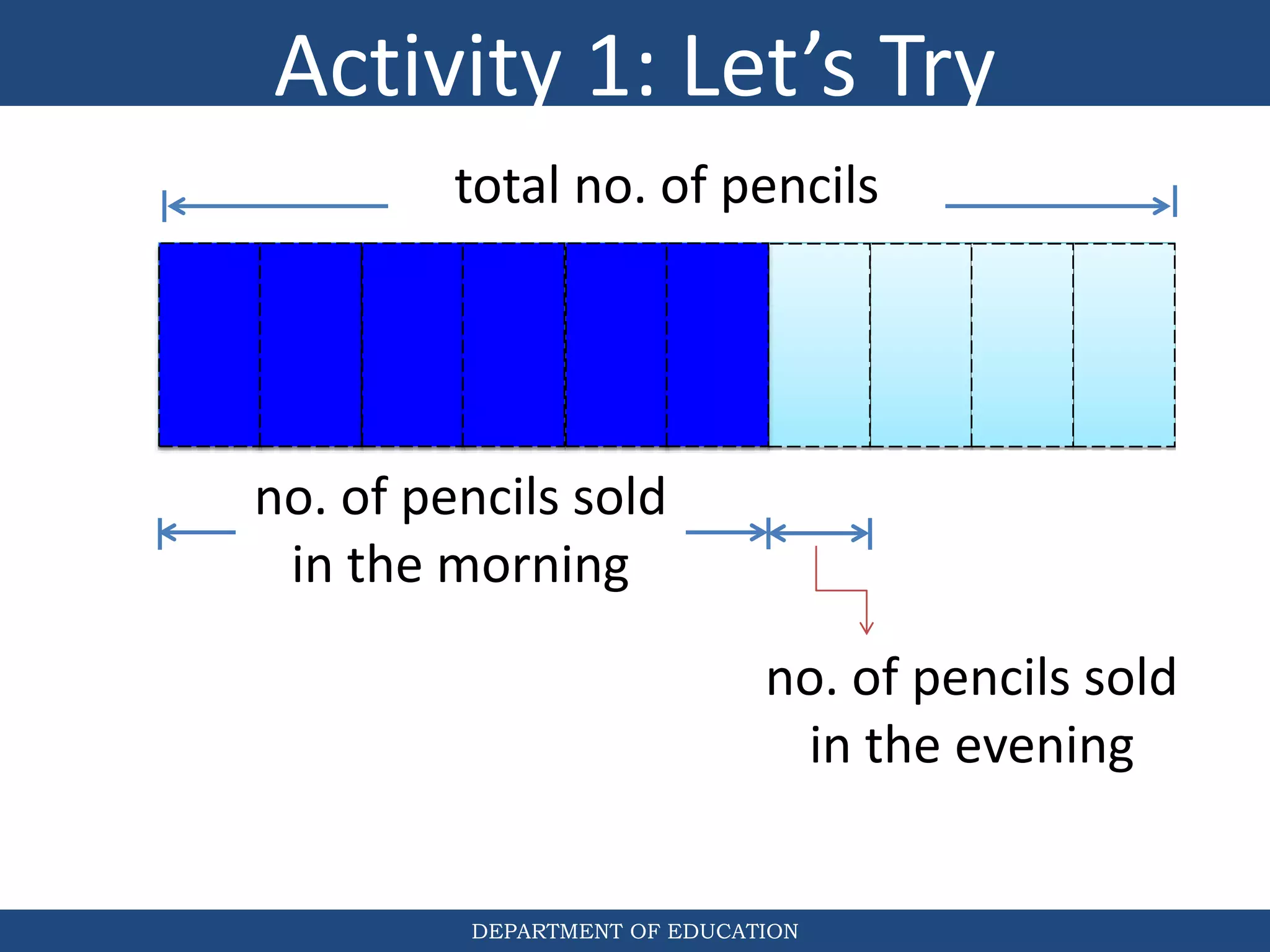 Activity 1: Let’s Try

total no. of pencils

no. of pencils sold in the morning

no. of pencils sold in the evening

DEPARTMENT OF EDUCATION